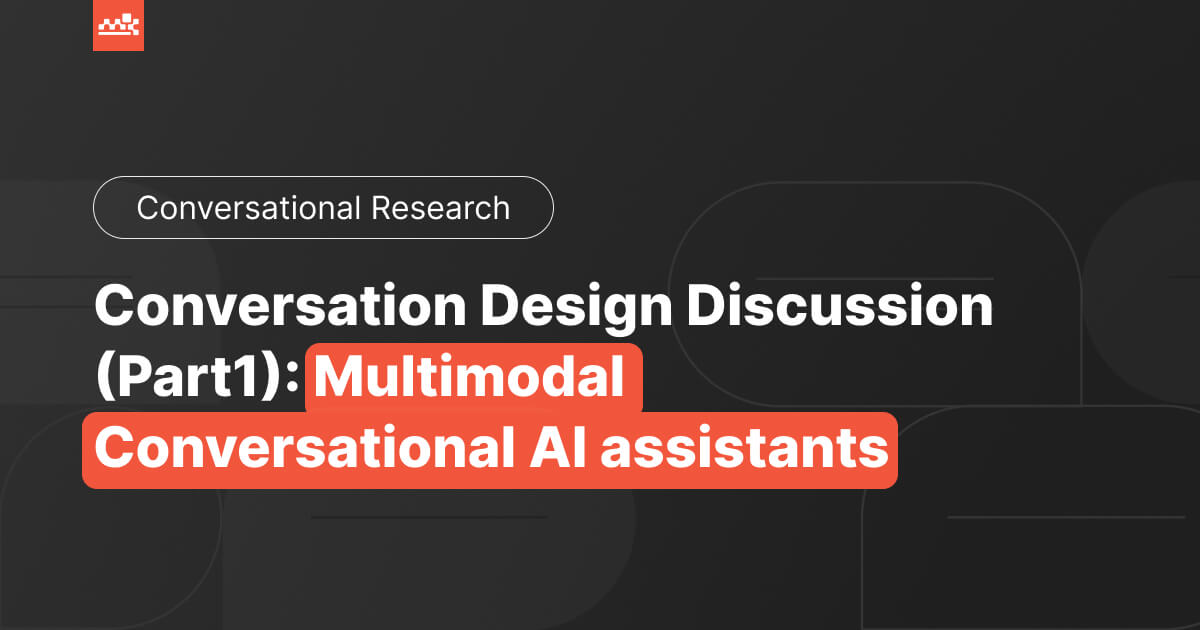 Conversational Research

Conversation Design Discussion (Part1): Multimodal Conversational AI assistants